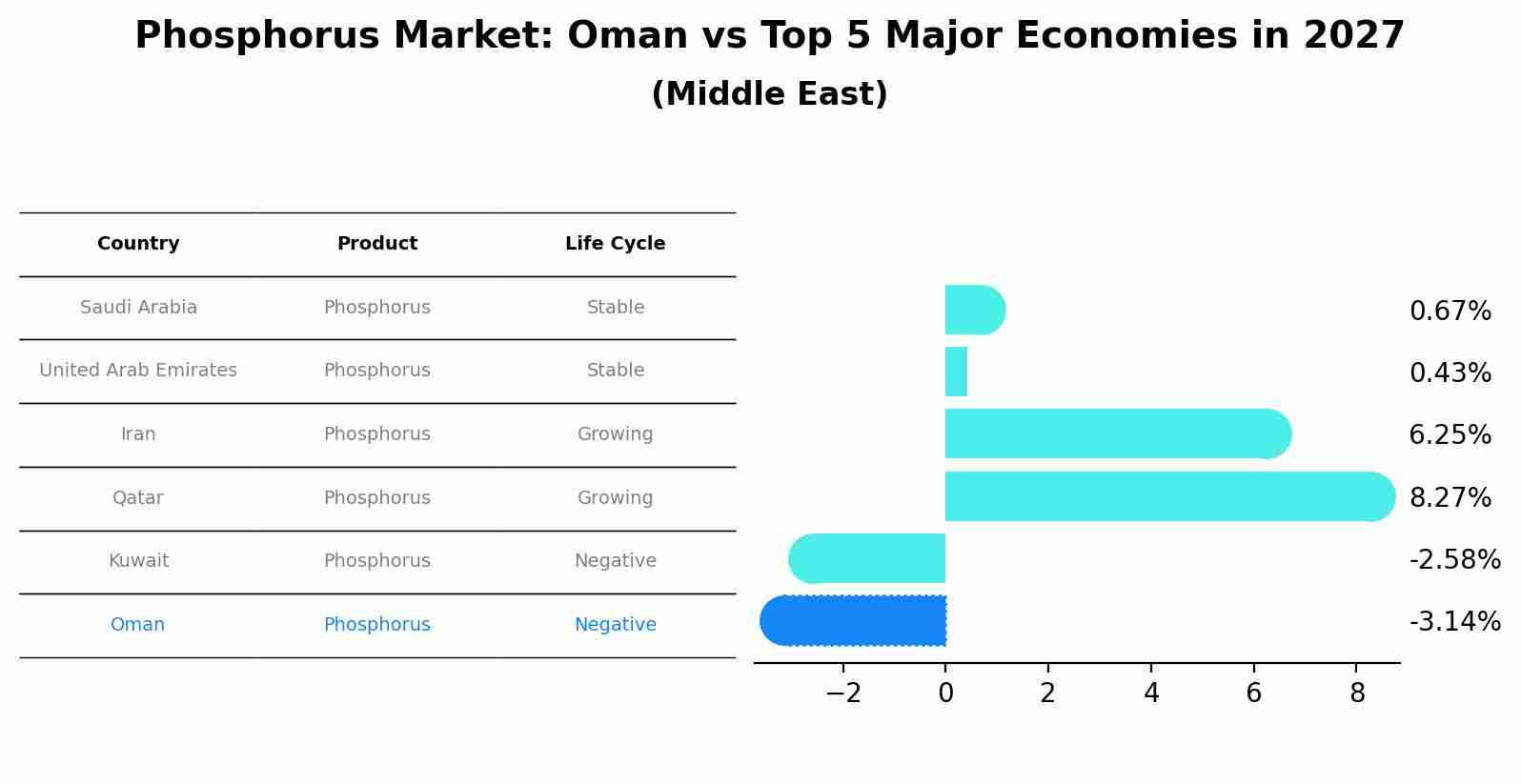 Phosphorus Market: Oman vs Top 5 Major Economies in 2027
(Middle East)

| Country | Product | Life Cycle |
|---|---|---|
| Saudi Arabia | Phosphorus | Stable |
| United Arab Emirates | Phosphorus | Stable |
| Iran | Phosphorus | Growing |
| Qatar | Phosphorus | Growing |
| Kuwait | Phosphorus | Negative |
| Oman | Phosphorus | Negative |

0.67%
0.43%
6.25%
8.27%
-2.58%
-3.14%

−2 0 2 4 6 8